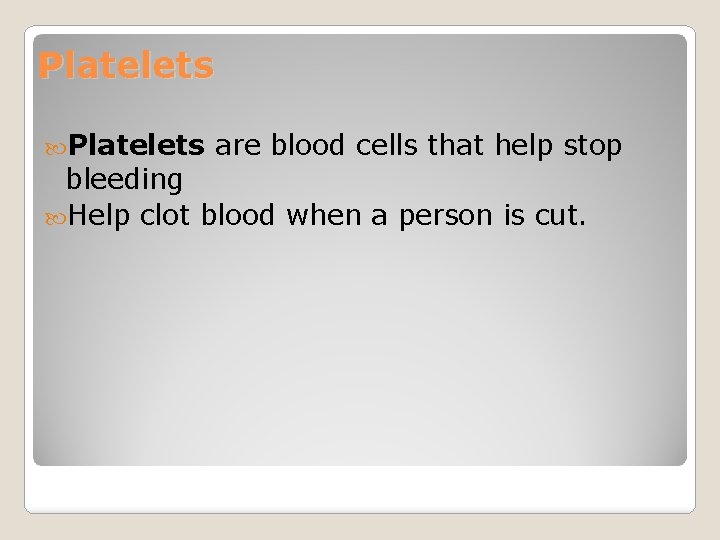 Platelets

Platelets are blood cells that help stop bleeding

Help clot blood when a person is cut.